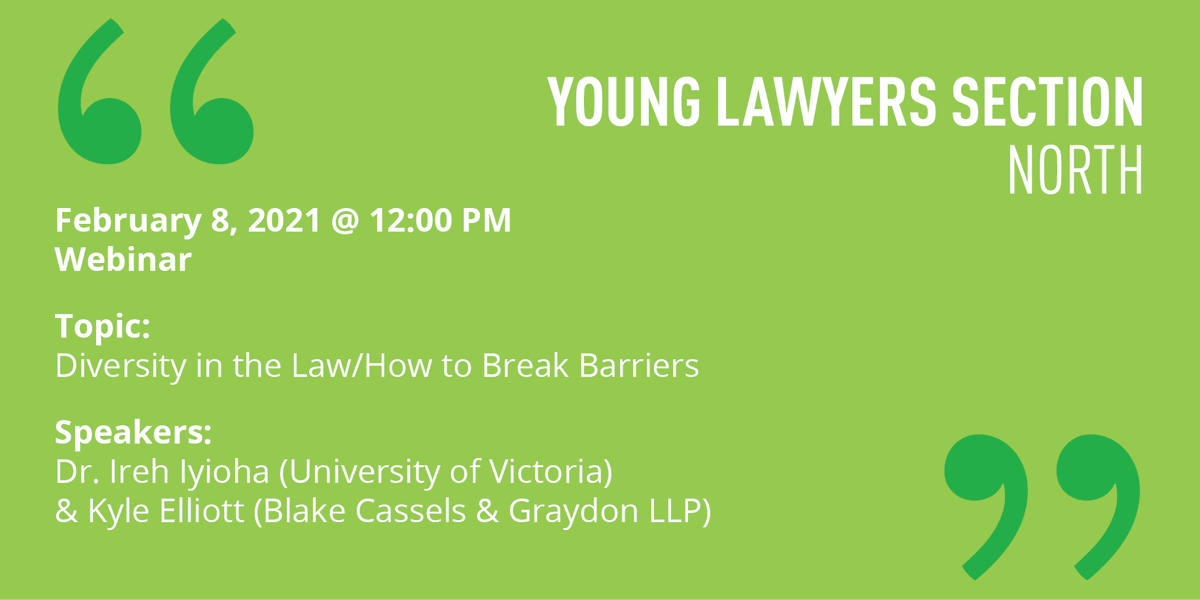 YOUNG LAWYERS SECTION
NORTH

February 8, 2021 @ 12:00 PM
Webinar

Topic:
Diversity in the Law/How to Break Barriers

Speakers:
Dr. Ireh Iyioha (University of Victoria)
& Kyle Elliott (Blake Cassels & Graydon LLP)